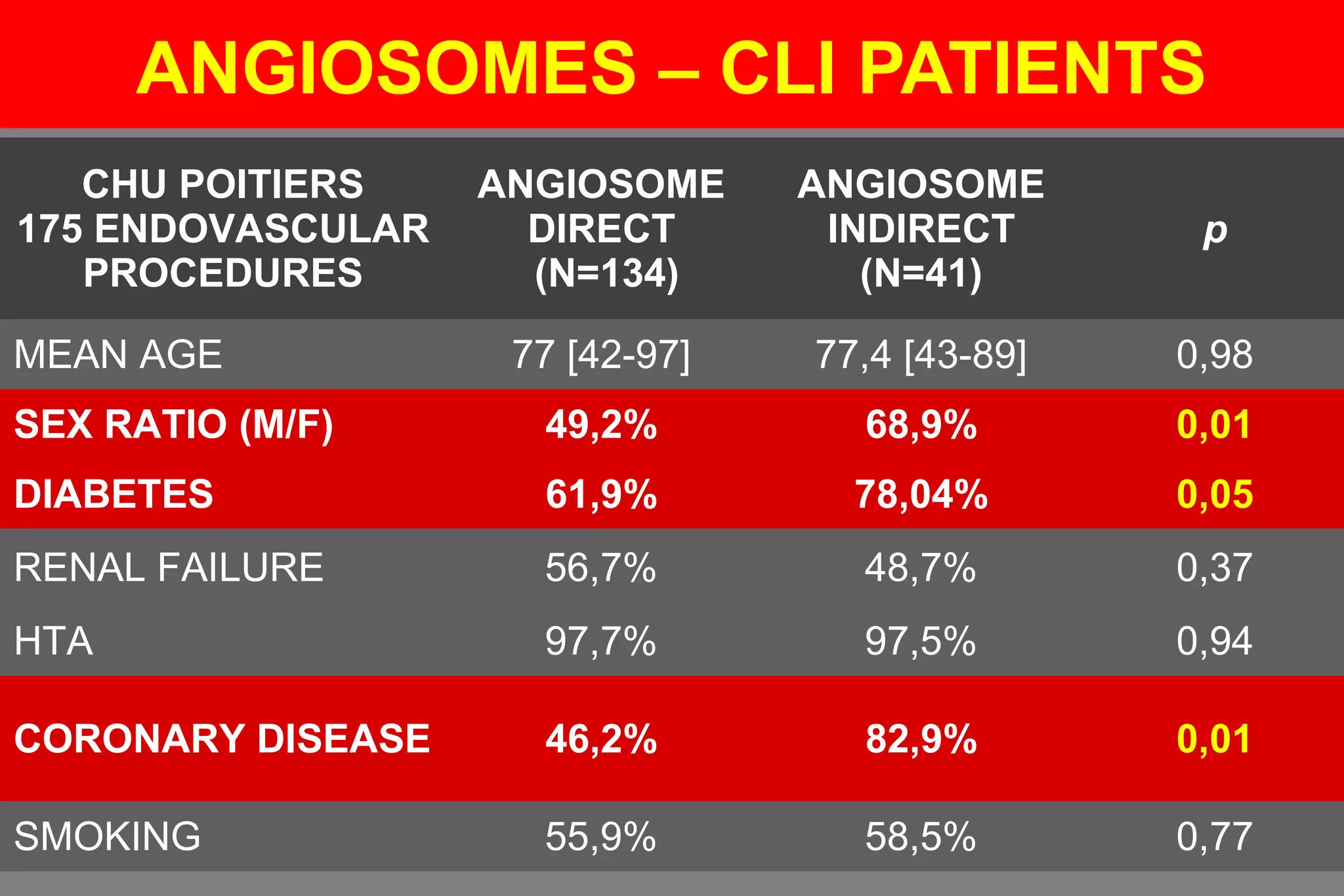 ANGIOSOMES – CLI PATIENTS

| CHU POITIERS 175 ENDOVASCULAR PROCEDURES | ANGIOSOME DIRECT (N=134) | ANGIOSOME INDIRECT (N=41) | p |
|---|---|---|---|
| MEAN AGE | 77 [42-97] | 77,4 [43-89] | 0,98 |
| SEX RATIO (M/F) | 49,2% | 68,9% | 0,01 |
| DIABETES | 61,9% | 78,04% | 0,05 |
| RENAL FAILURE | 56,7% | 48,7% | 0,37 |
| HTA | 97,7% | 97,5% | 0,94 |
| CORONARY DISEASE | 46,2% | 82,9% | 0,01 |
| SMOKING | 55,9% | 58,5% | 0,77 |